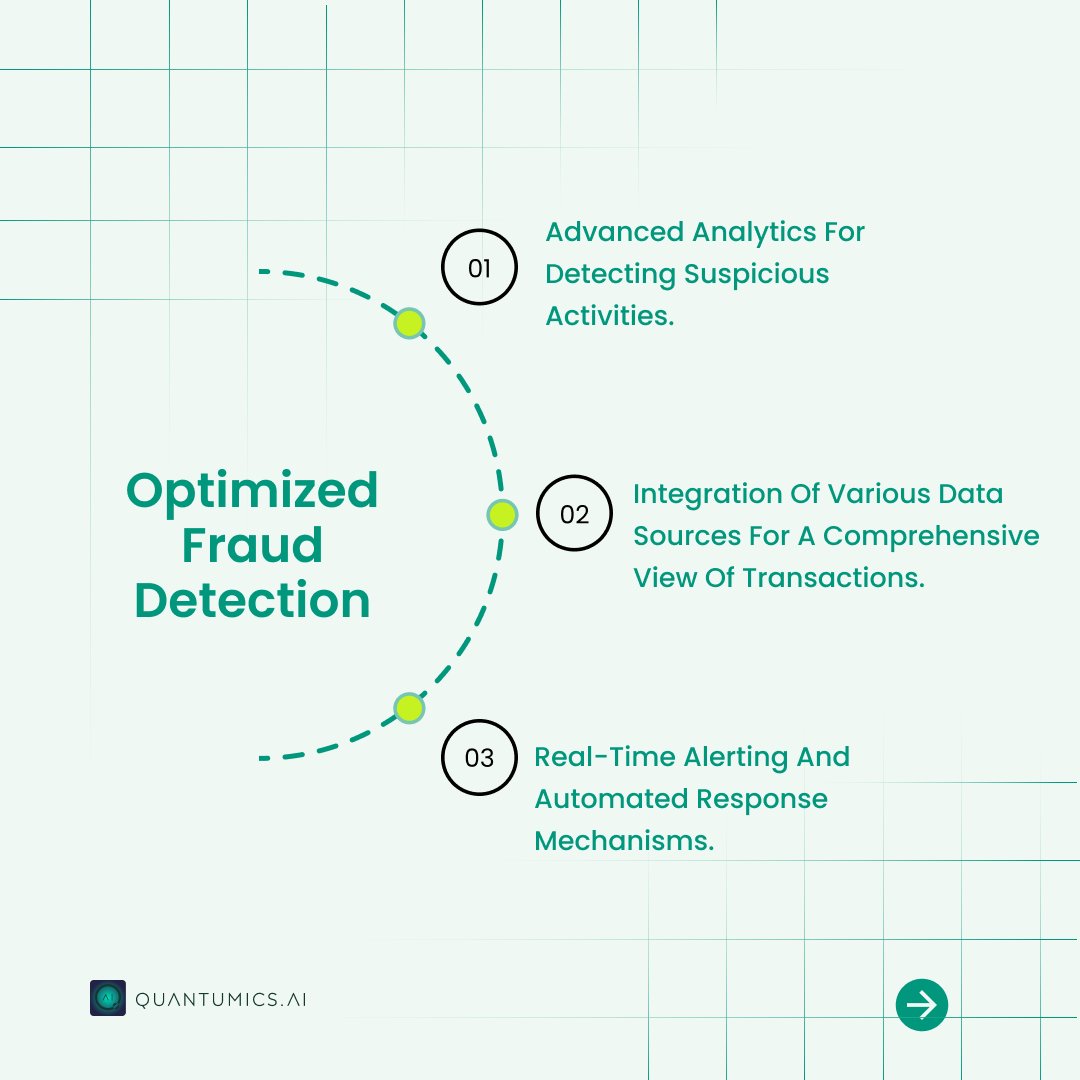 Optimized Fraud Detection

01

Advanced Analytics For Detecting Suspicious Activities.

02

Integration Of Various Data Sources For A Comprehensive View Of Transactions.

03

Real-Time Alerting And Automated Response Mechanisms.

QUANTUMICS.AI